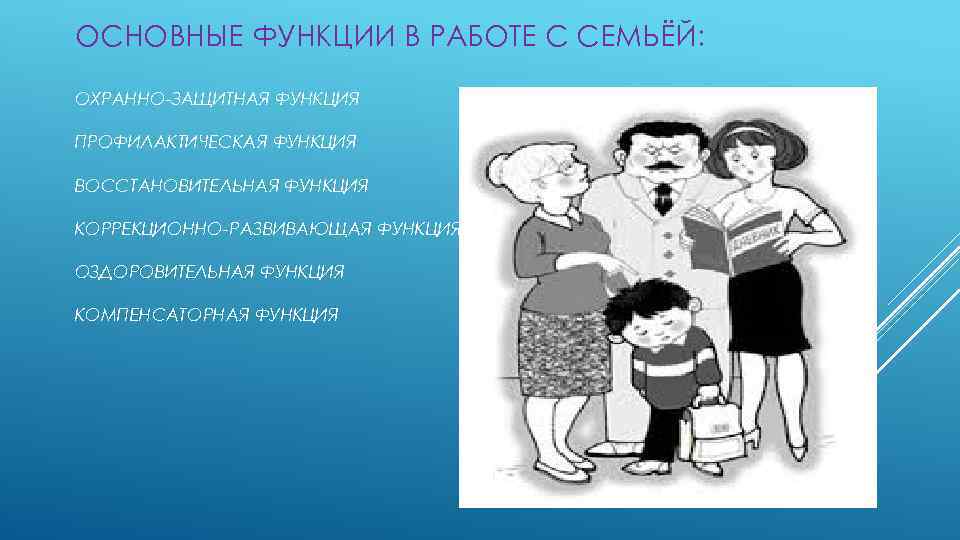 ОСНОВНЫЕ ФУНКЦИИ В РАБОТЕ С СЕМЬЁЙ:

ОХРАННО-ЗАЩИТНАЯ ФУНКЦИЯ

ПРОФИЛАКТИЧЕСКАЯ ФУНКЦИЯ

ВОССТАНОВИТЕЛЬНАЯ ФУНКЦИЯ

КОРРЕКЦИОННО-РАЗВИВАЮЩАЯ ФУНКЦИЯ

ОЗДОРОВИТЕЛЬНАЯ ФУНКЦИЯ

КОМПЕНСАТОРНАЯ ФУНКЦИЯ

ДНЕВНИК